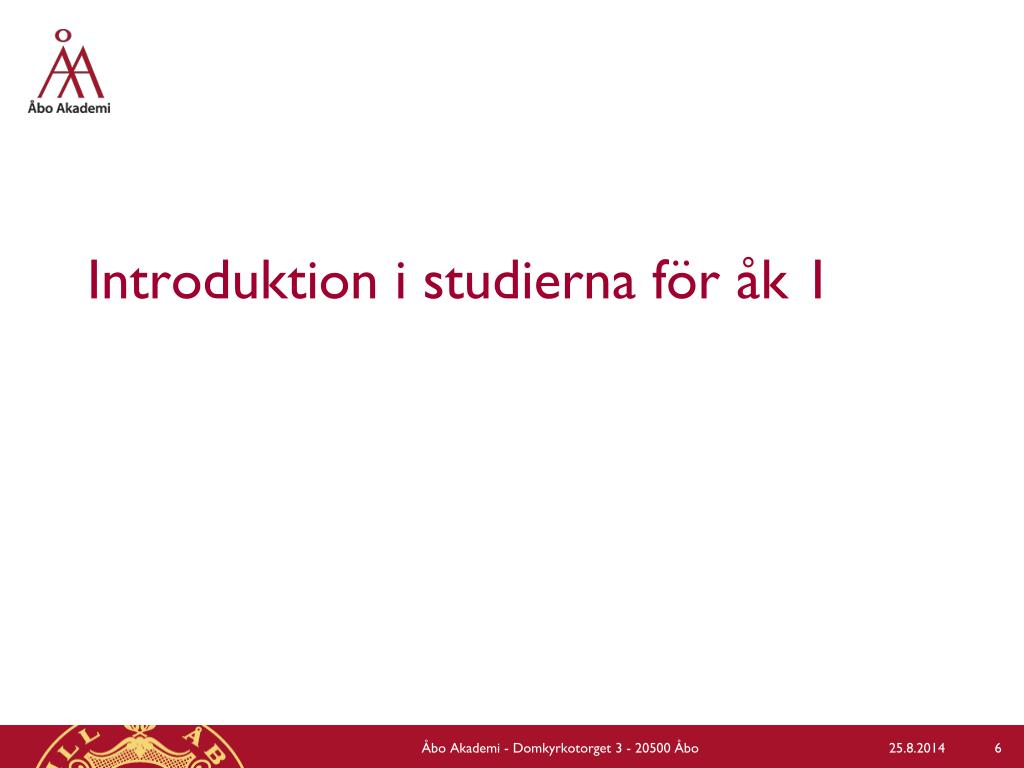 Åbo Akademi

Introduktion i studierna för åk 1

Åbo Akademi - Domkyrkotorget 3 - 20500 Åbo 25.8.2014 6